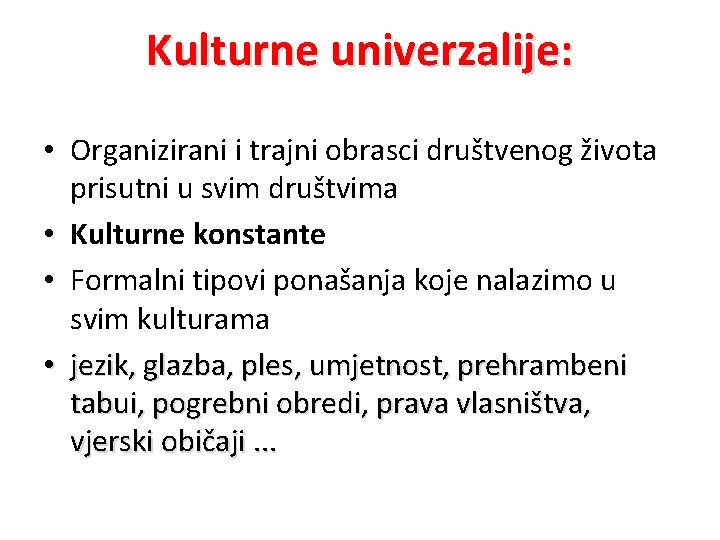 Kulturne univerzalije:

• Organizirani i trajni obrasci društvenog života prisutni u svim društvima
• Kulturne konstante
• Formalni tipovi ponašanja koje nalazimo u svim kulturama
• jezik, glazba, ples, umjetnost, prehrambeni tabui, pogrebni obredi, prava vlasništva, vjerski običaji ...